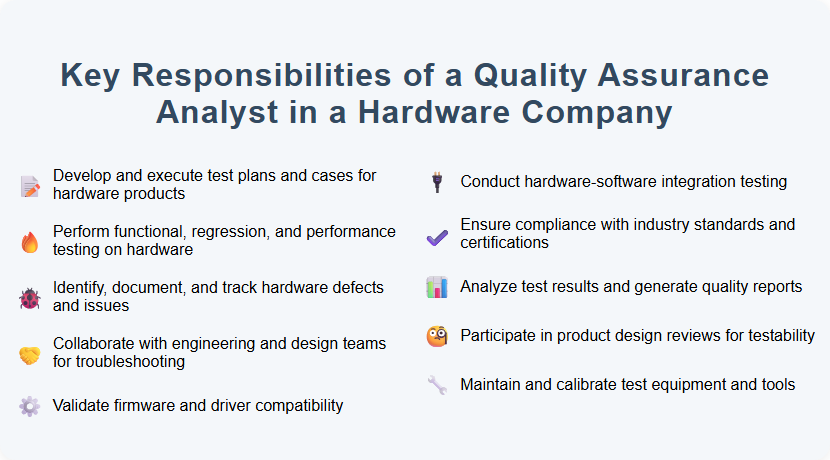 Key Responsibilities of a Quality Assurance Analyst in a Hardware Company

Develop and execute test plans and cases for hardware products

Perform functional, regression, and performance testing on hardware

Identify, document, and track hardware defects and issues

Collaborate with engineering and design teams for troubleshooting

Validate firmware and driver compatibility

Conduct hardware-software integration testing

Ensure compliance with industry standards and certifications

Analyze test results and generate quality reports

Participate in product design reviews for testability

Maintain and calibrate test equipment and tools